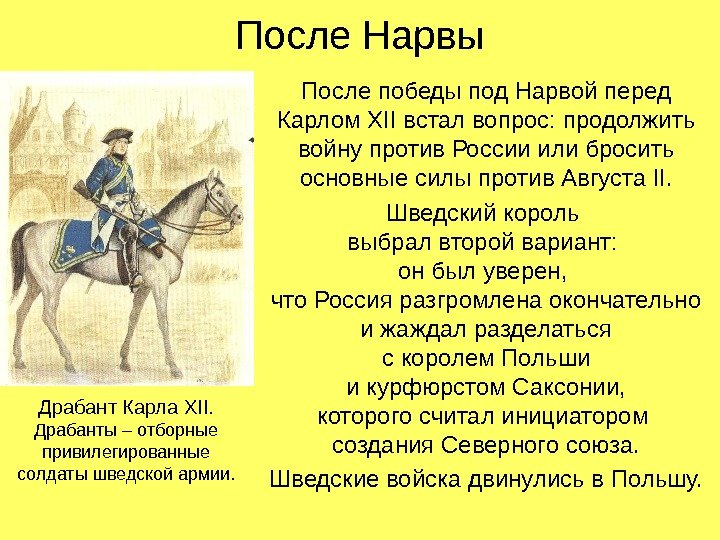 После Нарвы

После победы под Нарвой перед Карлом XII встал вопрос: продолжить войну против России или бросить основные силы против Августа II.

Шведский король выбрал второй вариант: он был уверен, что Россия разгромлена окончательно и жаждал разделаться с королем Польши и курфюрстом Саксонии, которого считал инициатором создания Северного союза.

Шведские войска двинулись в Польшу.

Драбант Карла XII. Драбанты – отборные привилегированные солдаты шведской армии.